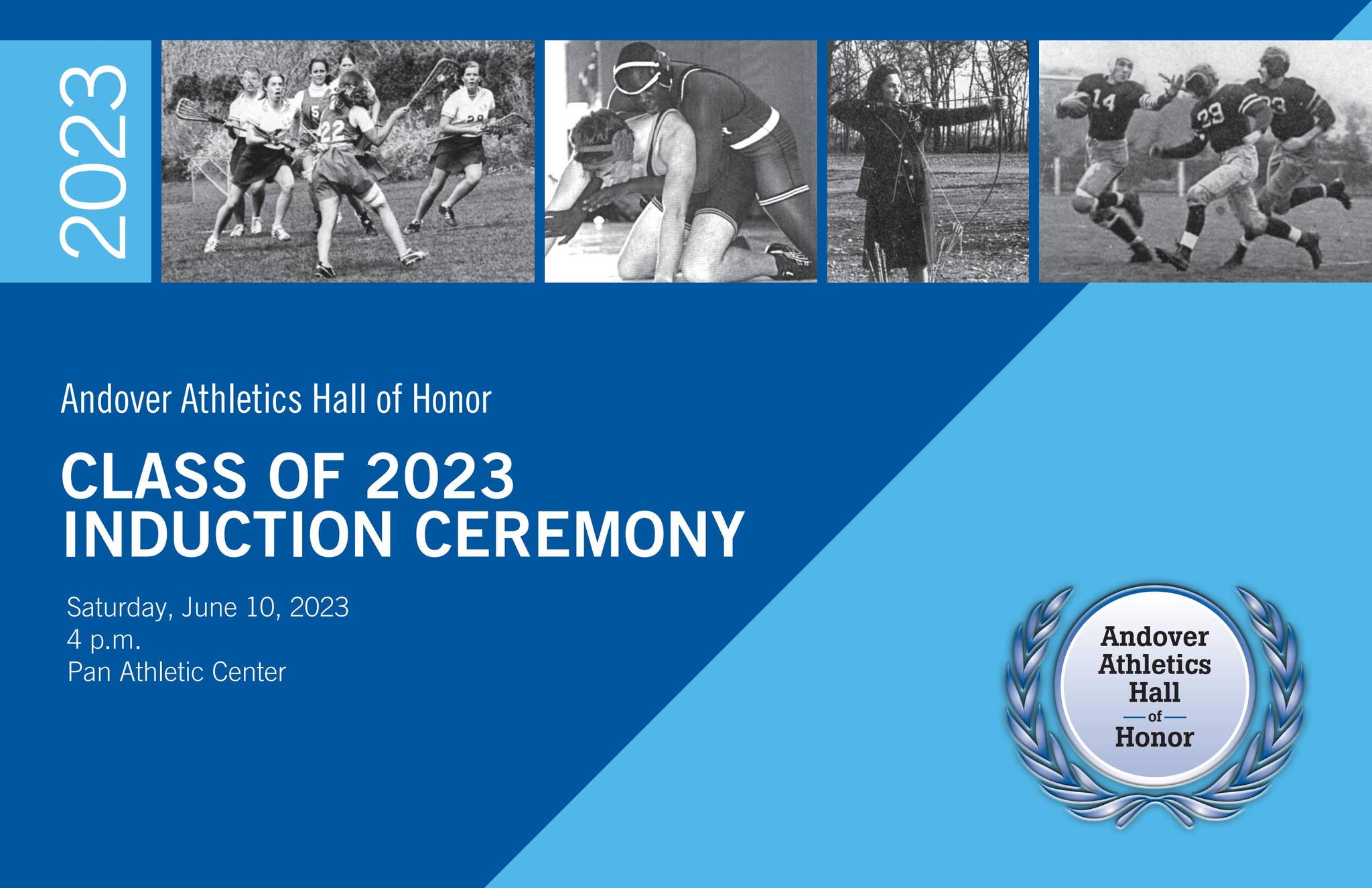 2023

Andover Athletics Hall of Honor

CLASS OF 2023
INDUCTION CEREMONY

Saturday, June 10, 2023
4 p.m.
Pan Athletic Center

Andover Athletics Hall of Honor